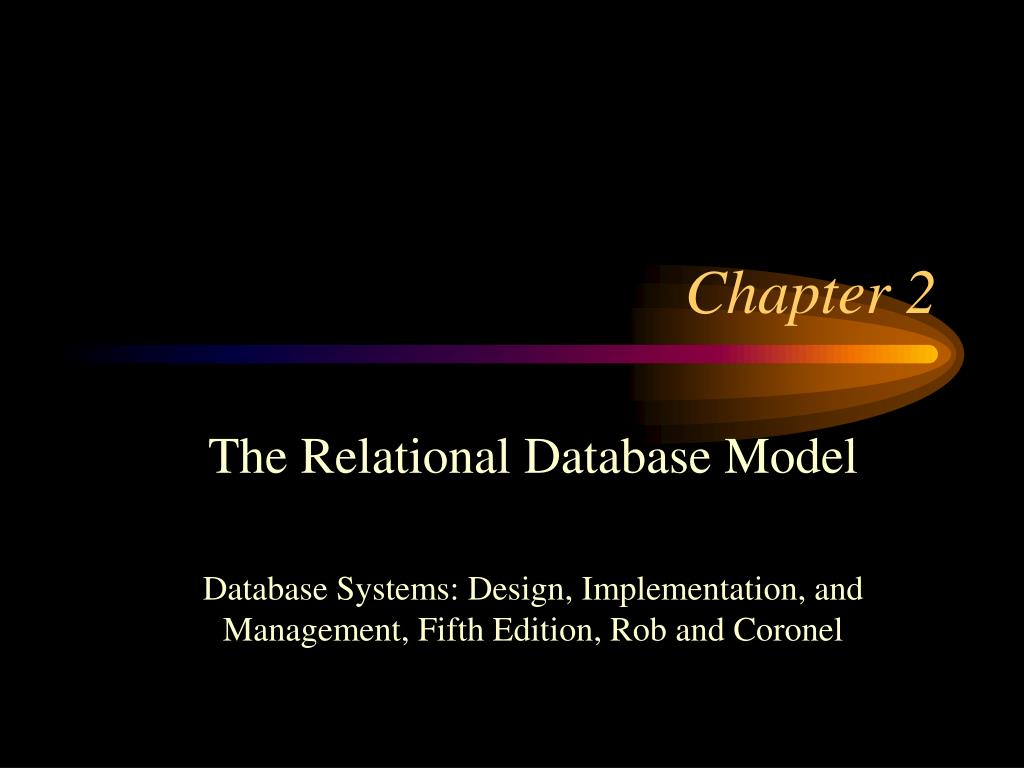 Chapter 2

The Relational Database Model

Database Systems: Design, Implementation, and Management, Fifth Edition, Rob and Coronel